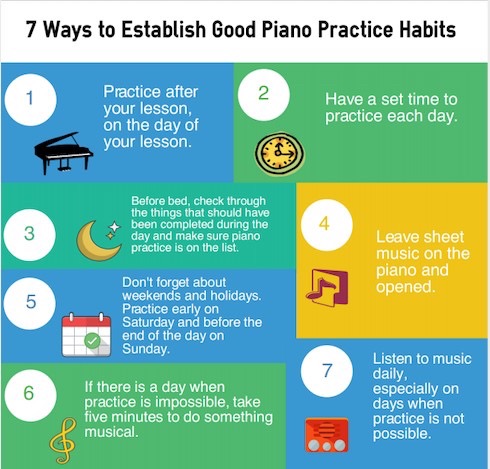 7 Ways to Establish Good Piano Practice Habits

1

Practice after your lesson, on the day of your lesson.

2

Have a set time to practice each day.

3

Before bed, check through the things that should have been completed during the day and make sure piano practice is on the list.

4

Leave sheet music on the piano and opened.

5

Don't forget about weekends and holidays. Practice early on Saturday and before the end of the day on Sunday.

6

If there is a day when practice is impossible, take five minutes to do something musical.

7

Listen to music daily, especially on days when practice is not possible.